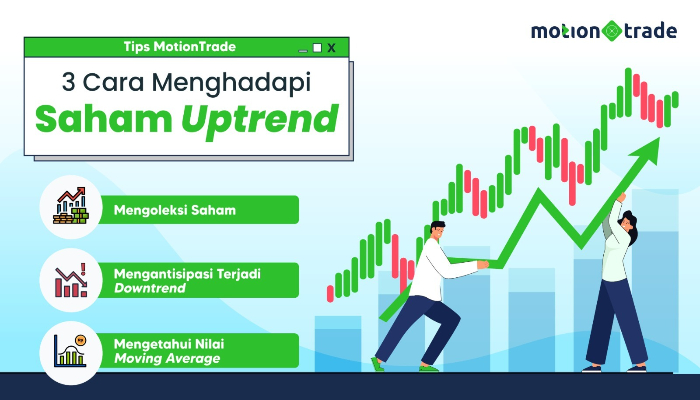 motion trade

Tips MotionTrade

3 Cara Menghadapi
Saham Uptrend

Mengoleksi Saham

Mengantisipasi Terjadi Downtrend

Mengetahui Nilai Moving Average